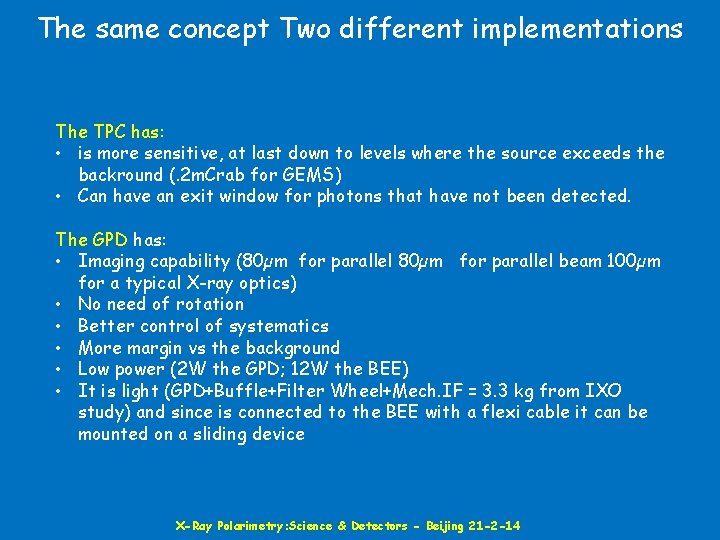 The same concept Two different implementations

The TPC has:
• is more sensitive, at last down to levels where the source exceeds the backround (.2mCrab for GEMS)
• Can have an exit window for photons that have not been detected.

The GPD has:
• Imaging capability (80μm for parallel 80μm for parallel beam 100μm for a typical X-ray optics)
• No need of rotation
• Better control of systematics
• More margin vs the background
• Low power (2W the GPD; 12W the BEE)
• It is light (GPD+Buffle+Filter Wheel+Mech.IF = 3.3 kg from IXO study) and since is connected to the BEE with a flexi cable it can be mounted on a sliding device

X-Ray Polarimetry:Science & Detectors - Beijing 21-2-14